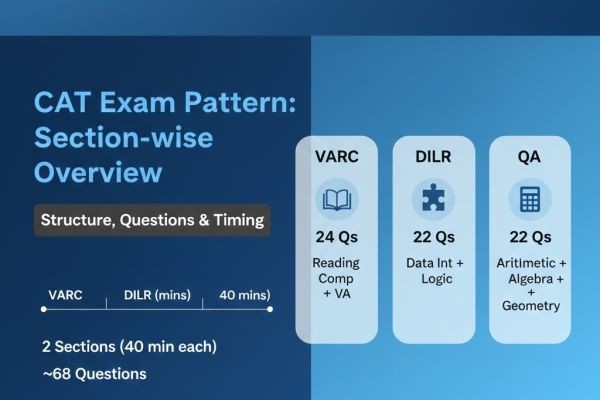 CAT Exam Pattern: Section-wise Overview

Structure, Questions & Timing

VARC | DILR (mins) | 40 mins)

2 Sections (40 min each)
~68 Questions

VARC
24 Qs
Reading Comp + VA

DILR
22 Qs
Data Int + Logic

QA
22 Qs
AritImetic + Algebra + + Geometry